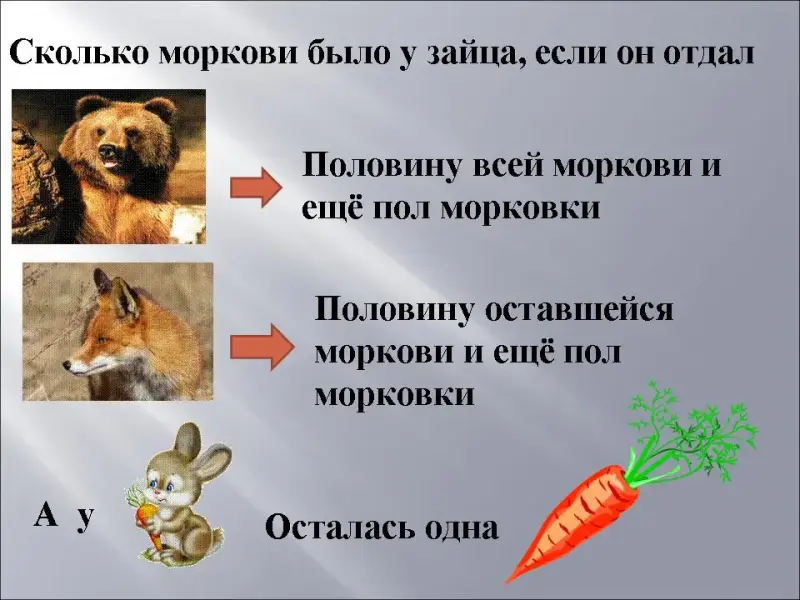 Сколько моркови было у зайца, если он отдал

Половину всей моркови и ещё пол морковки

Половину оставшейся моркови и ещё пол морковки

А у

Осталась одна